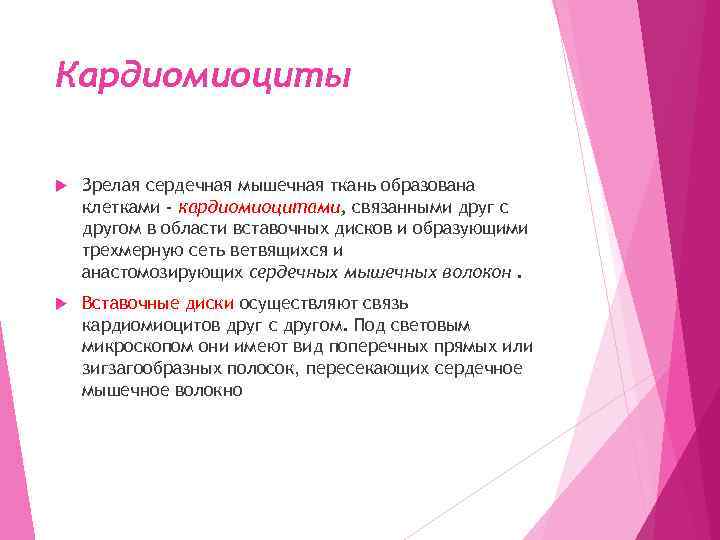 Кардиомиоциты

Зрелая сердечная мышечная ткань образована клетками - кардиомиоцитами, связанными друг с другом в области вставочных дисков и образующими трехмерную сеть ветвящихся и анастомозирующих сердечных мышечных волокон .

Вставочные диски осуществляют связь кардиомиоцитов друг с другом. Под световым микроскопом они имеют вид поперечных прямых или зигзагообразных полосок, пересекающих сердечное мышечное волокно